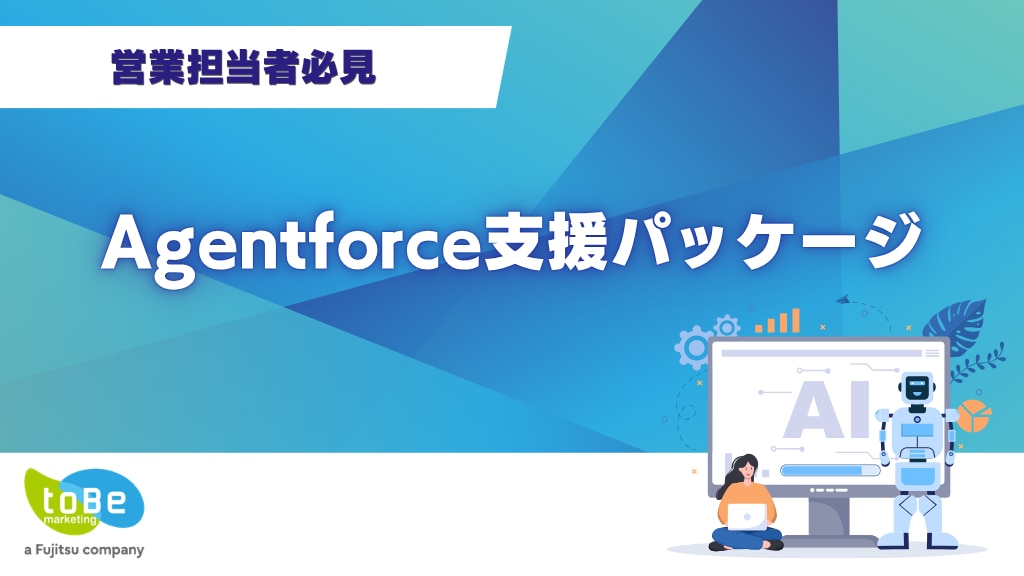 営業担当者必見

Agentforce支援パッケージ

AI

toBe
marketing
a Fujitsu company